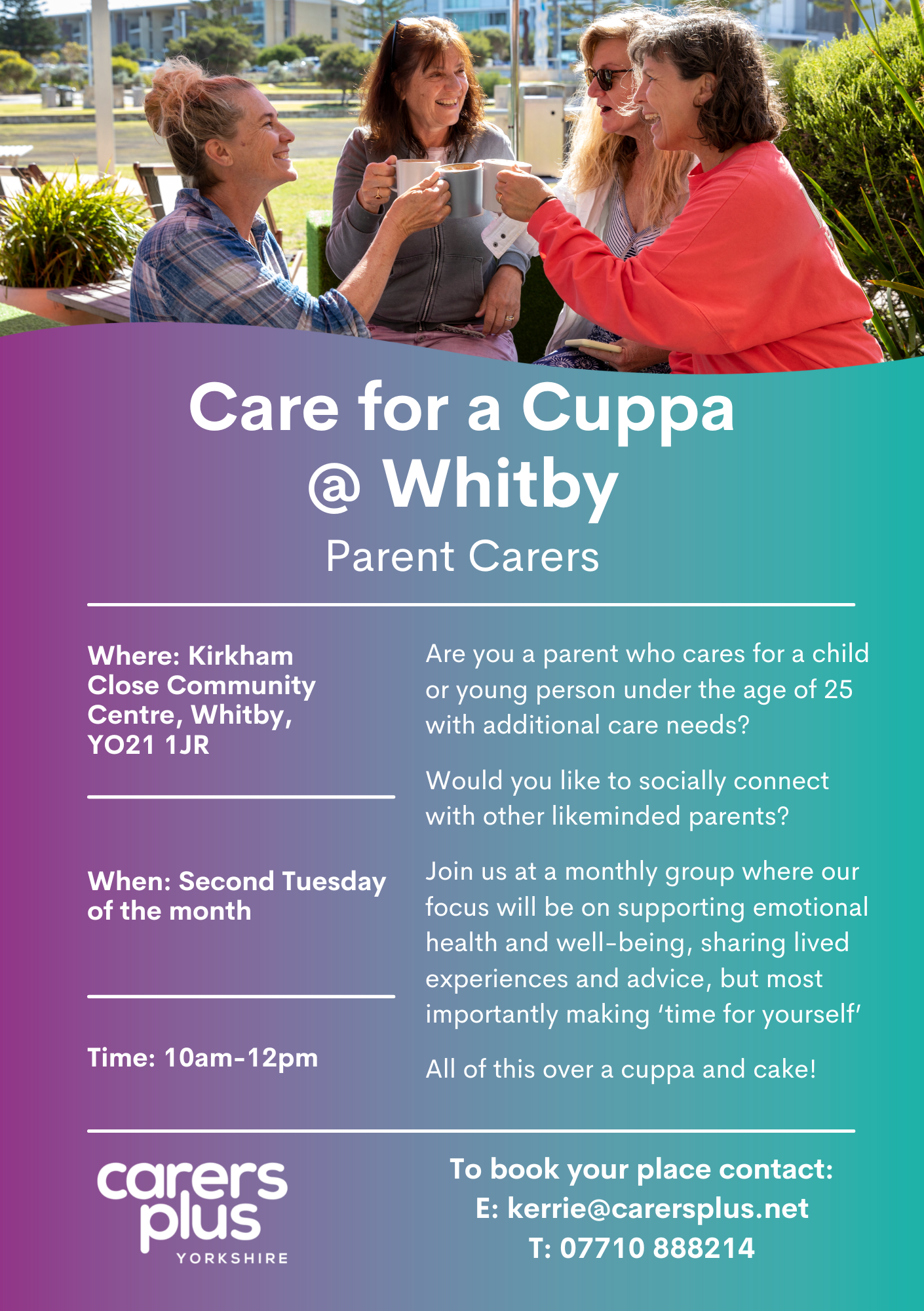 Care for a Cuppa @ Whitby
Parent Carers

Where: Kirkham Close Community Centre, Whitby, YO21 1JR

When: Second Tuesday of the month

Time: 10am-12pm

Are you a parent who cares for a child or young person under the age of 25 with additional care needs?

Would you like to socially connect with other likeminded parents?

Join us at a monthly group where our focus will be on supporting emotional health and well-being, sharing lived experiences and advice, but most importantly making 'time for yourself'

All of this over a cuppa and cake!

carers plus YORKSHIRE

To book your place contact:
E: kerrie@carersplus.net
T: 07710 888214